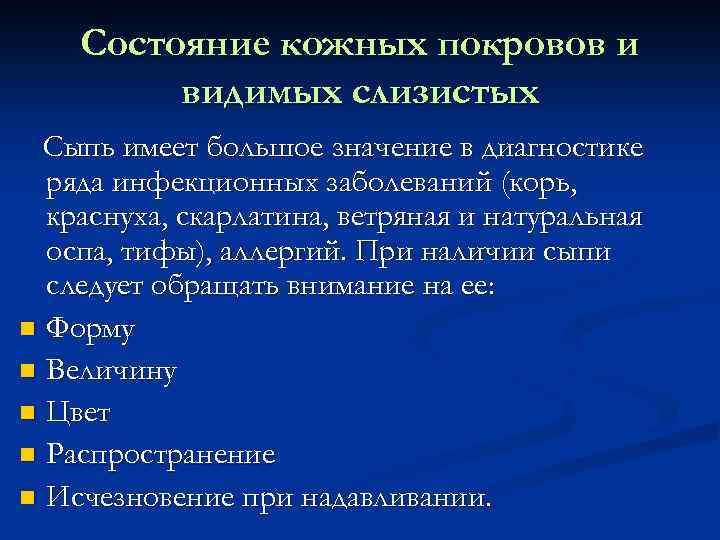 Состояние кожных покровов и видимых слизистых

Сыпь имеет большое значение в диагностике ряда инфекционных заболеваний (корь, краснуха, скарлатина, ветряная и натуральная оспа, тифы), аллергий. При наличии сыпи следует обращать внимание на ее:

- Форму
- Величину
- Цвет
- Распространение
- Исчезновение при надавливании.